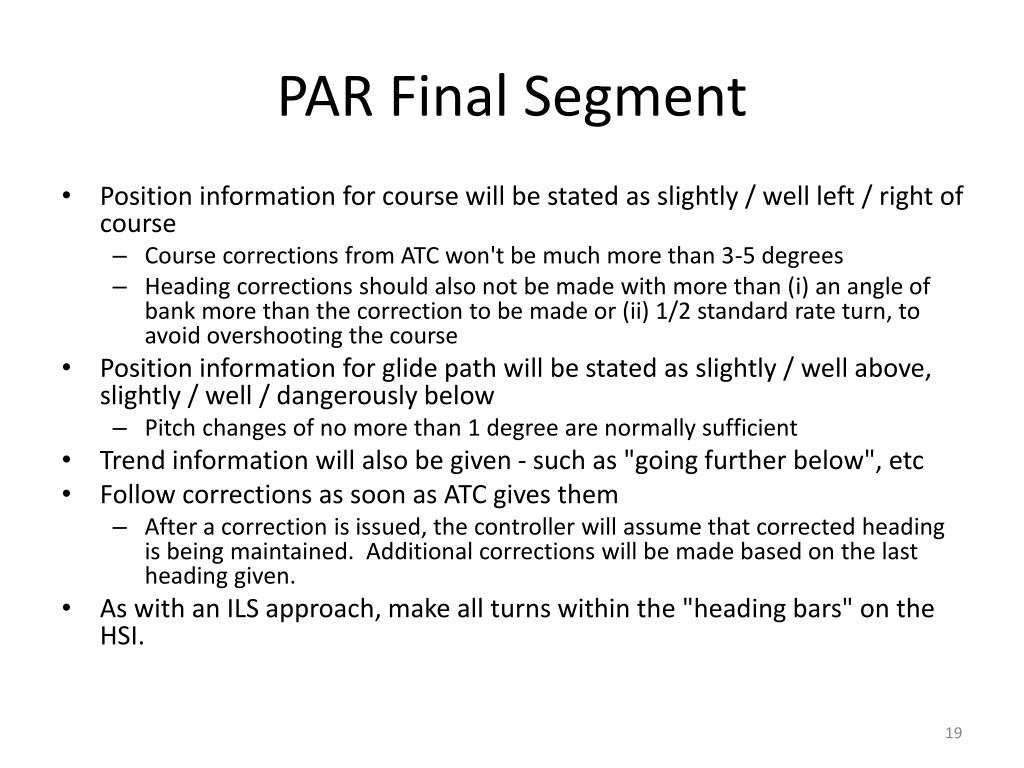 PAR Final Segment

• Position information for course will be stated as slightly / well left / right of course
  – Course corrections from ATC won't be much more than 3-5 degrees
  – Heading corrections should also not be made with more than (i) an angle of bank more than the correction to be made or (ii) 1/2 standard rate turn, to avoid overshooting the course
• Position information for glide path will be stated as slightly / well above, slightly / well / dangerously below
  – Pitch changes of no more than 1 degree are normally sufficient
• Trend information will also be given - such as "going further below", etc
• Follow corrections as soon as ATC gives them
  – After a correction is issued, the controller will assume that corrected heading is being maintained. Additional corrections will be made based on the last heading given.
• As with an ILS approach, make all turns within the "heading bars" on the HSI.

19